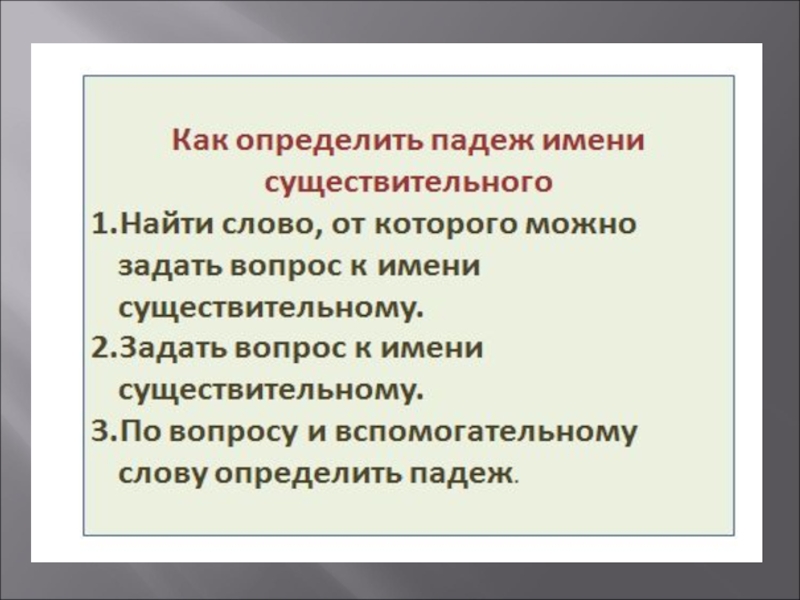 Как определить падеж имени существительного

1.Найти слово, от которого можно задать вопрос к имени существительному.

2.Задать вопрос к имени существительному.

3.По вопросу и вспомогательному слову определить падеж.